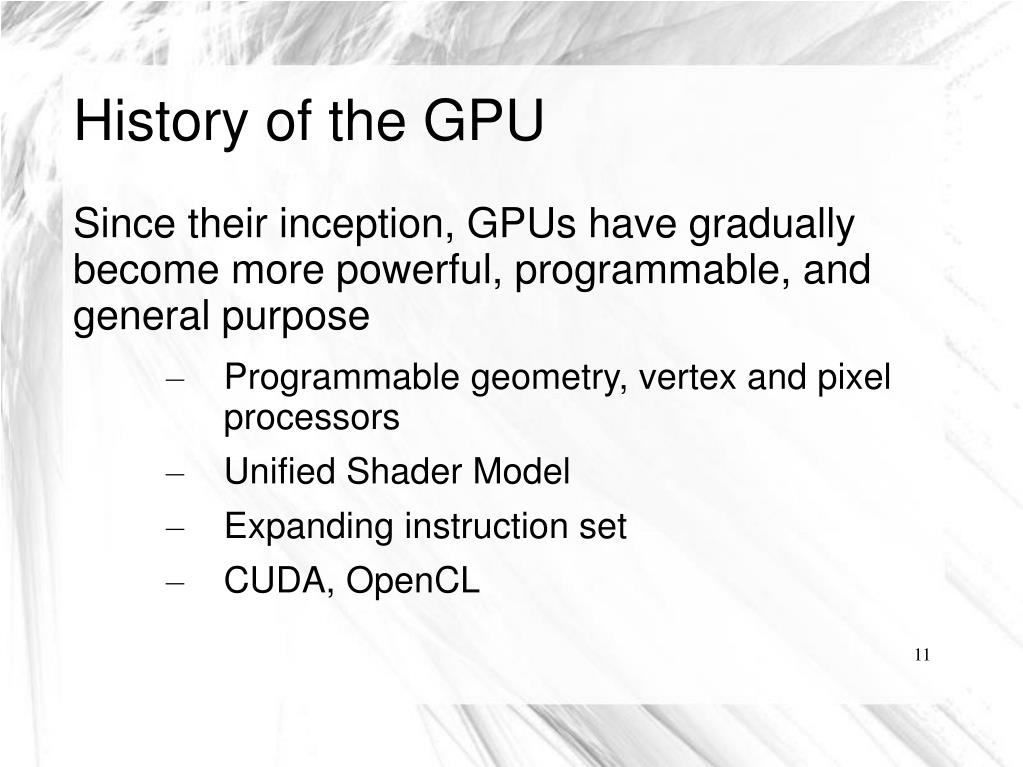 History of the GPU

Since their inception, GPUs have gradually become more powerful, programmable, and general purpose

– Programmable geometry, vertex and pixel processors
– Unified Shader Model
– Expanding instruction set
– CUDA, OpenCL

11